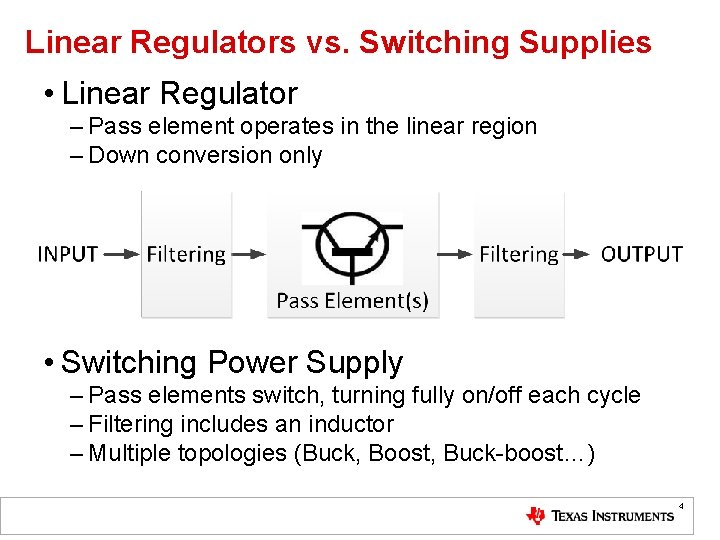 Linear Regulators vs. Switching Supplies

• Linear Regulator
– Pass element operates in the linear region
– Down conversion only

INPUT Filtering Pass Element(s) Filtering OUTPUT

• Switching Power Supply
– Pass elements switch, turning fully on/off each cycle
– Filtering includes an inductor
– Multiple topologies (Buck, Boost, Buck-boost…)

TEXAS INSTRUMENTS 4